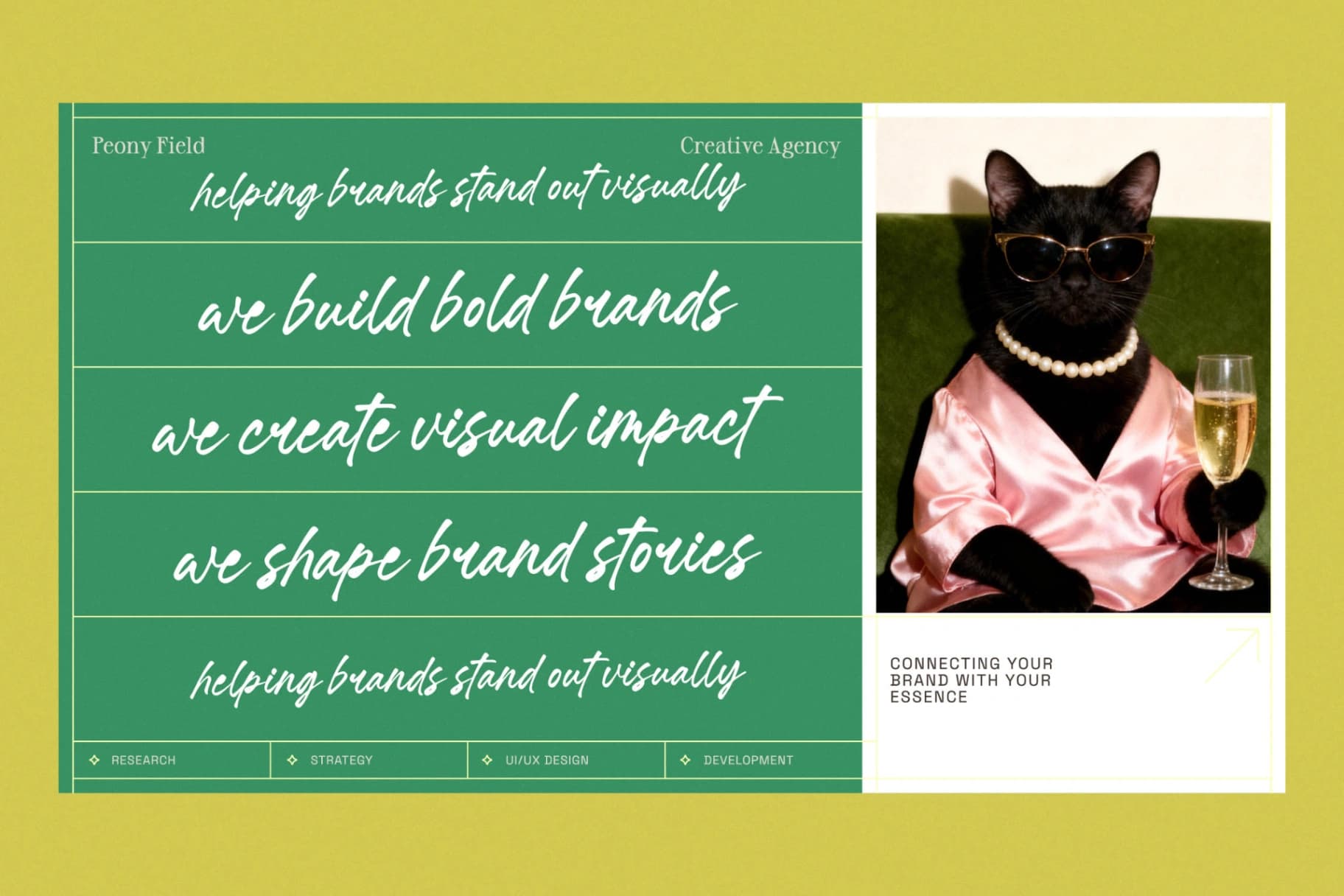 Peony Field

Creative Agency

helping brands stand out visually

we build bold brands

we create visual impact

we shape brand stories

helping brands stand out visually

RESEARCH

STRATEGY

UI/UX DESIGN

DEVELOPMENT

CONNECTING YOUR BRAND WITH YOUR ESSENCE